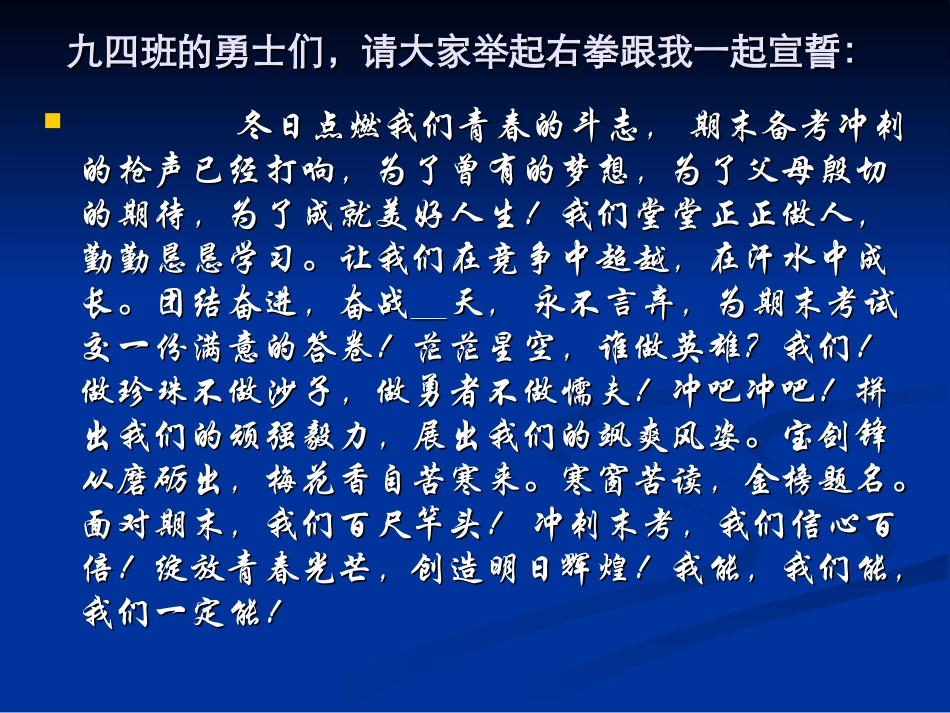 九四班的勇士们，请大家举起右拳跟我一起宣誓：

冬日点燃我们青春的斗志，期末备考冲刺的枪声已经打响，为了曾有的梦想，为了父母殷切的期待，为了成就美好人生！我们堂堂正正做人，勤勤恳恳学习。让我们在竞争中超越，在汗水中成长。团结奋进，奋战__天，永不言弃，为期末考试交一份满意的答卷！茫茫星空，谁做英雄？我们！做珍珠不做沙子，做勇者不做懦夫！冲吧冲吧！拼出我们的顽强毅力，展出我们的飒爽风姿。宝剑锋从磨砺出，梅花香自苦寒来。寒窗苦读，金榜题名。面对期末，我们百尺竿头！冲刺末考，我们信心百倍！绽放青春光芒，创造明日辉煌！我能，我们能，我们一定能！